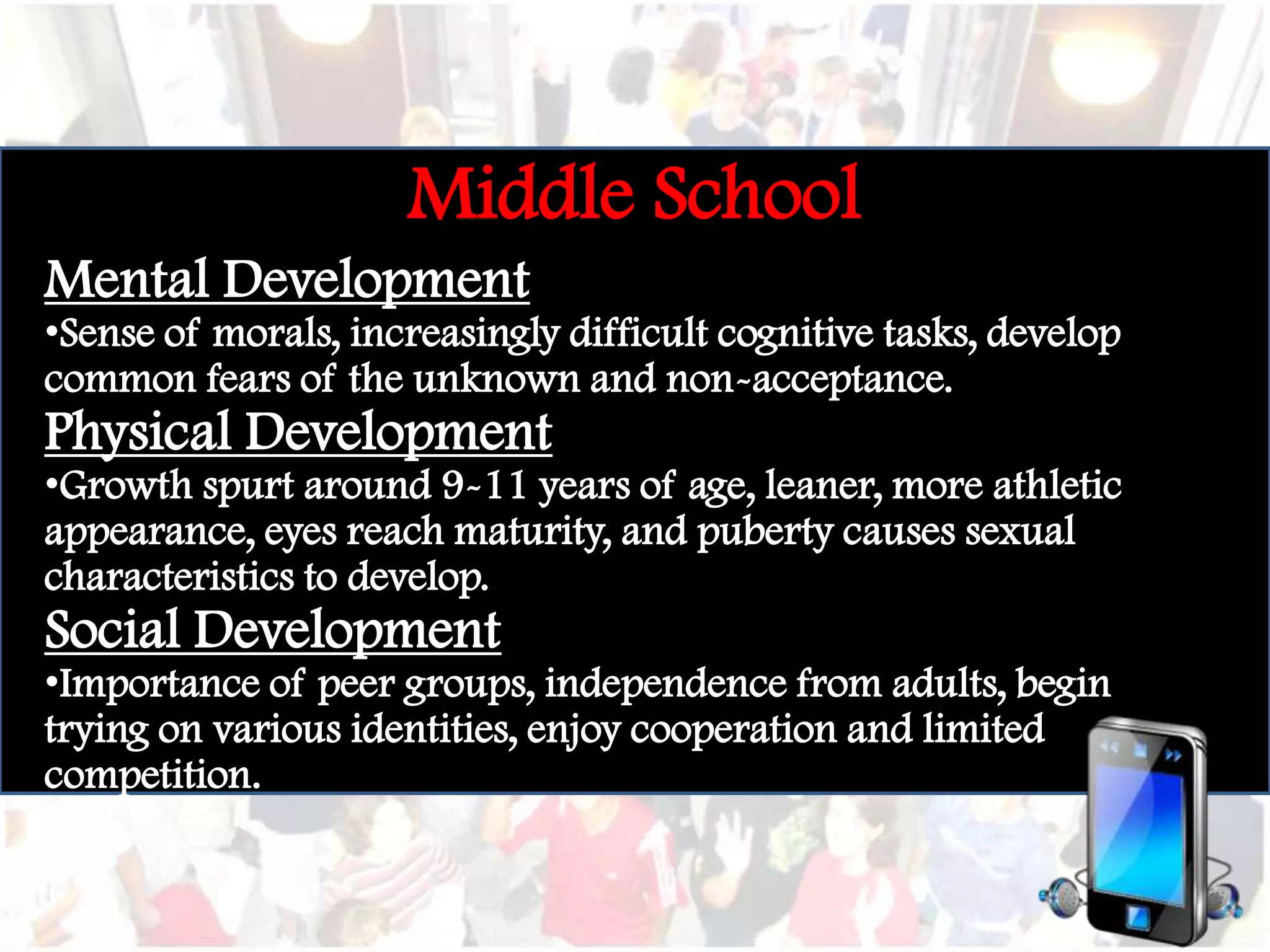 Middle School

Mental Development

•Sense of morals, increasingly difficult cognitive tasks, develop common fears of the unknown and non-acceptance.

Physical Development

•Growth spurt around 9-11 years of age, leaner, more athletic appearance, eyes reach maturity, and puberty causes sexual characteristics to develop.

Social Development

•Importance of peer groups, independence from adults, begin trying on various identities, enjoy cooperation and limited competition.